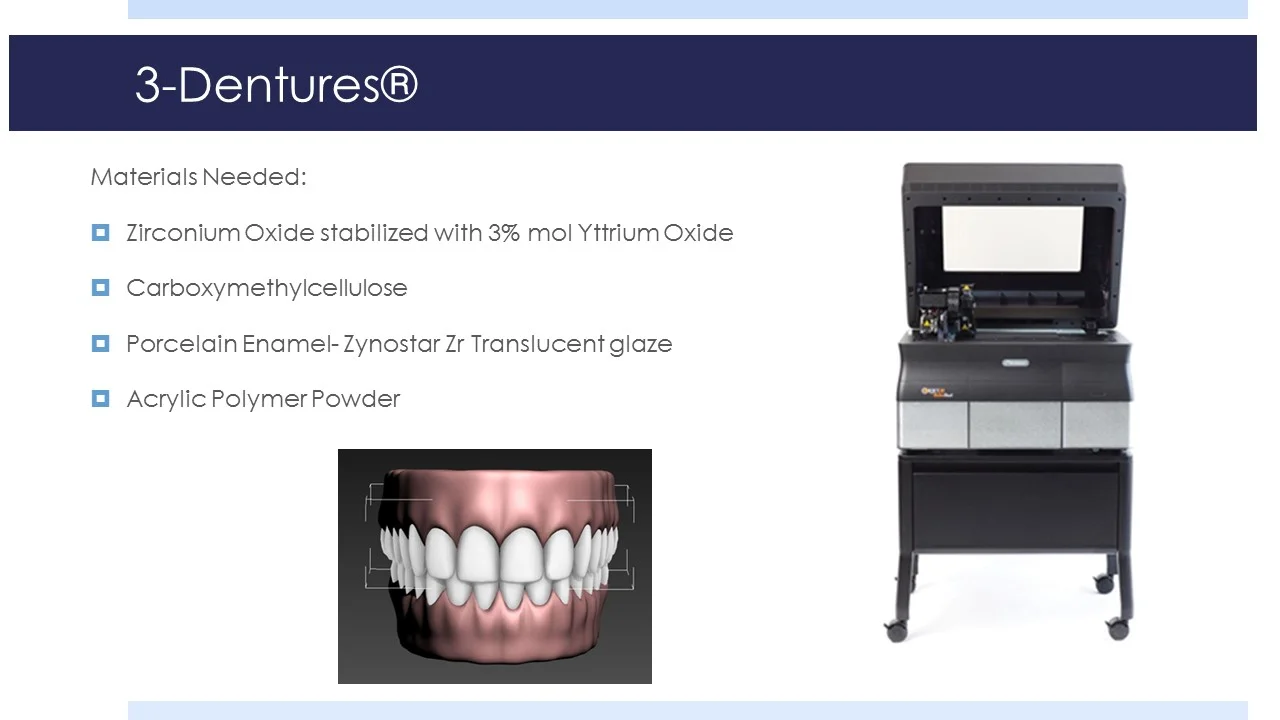 3-Dentures®

Materials Needed:

Zirconium Oxide stabilized with 3% mol Yttrium Oxide

Carboxymethylcellulose

Porcelain Enamel- Zynostar Zr Translucent glaze

Acrylic Polymer Powder